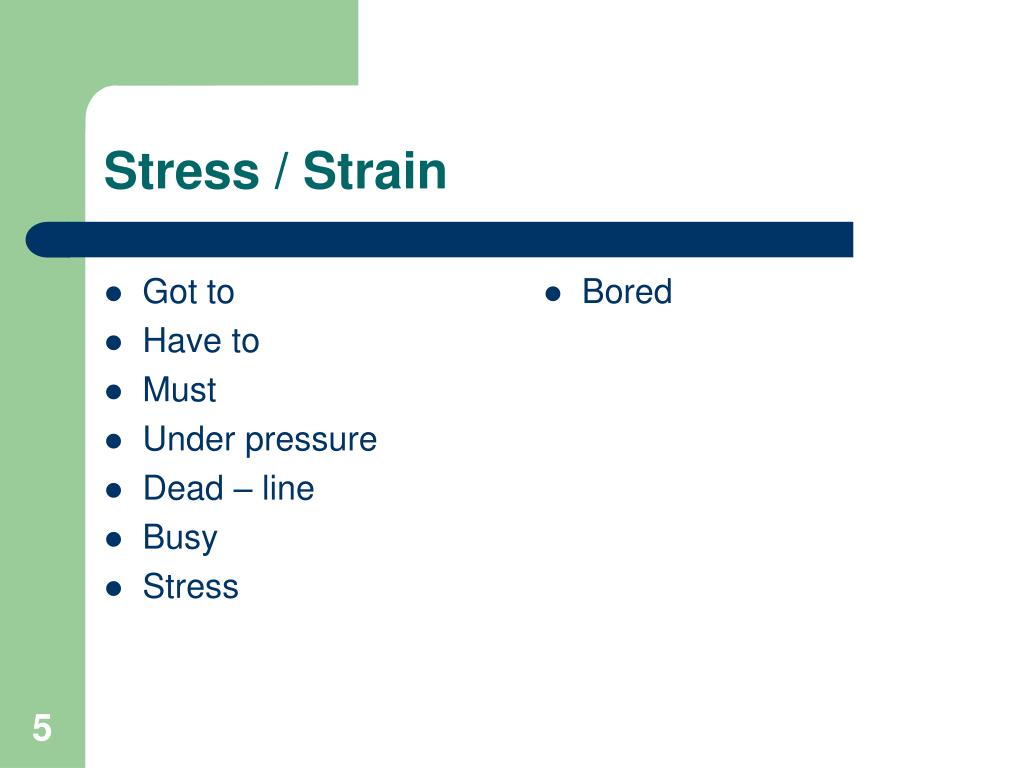 Stress / Strain

- Got to
- Have to
- Must
- Under pressure
- Dead – line
- Busy
- Stress

- Bored

5